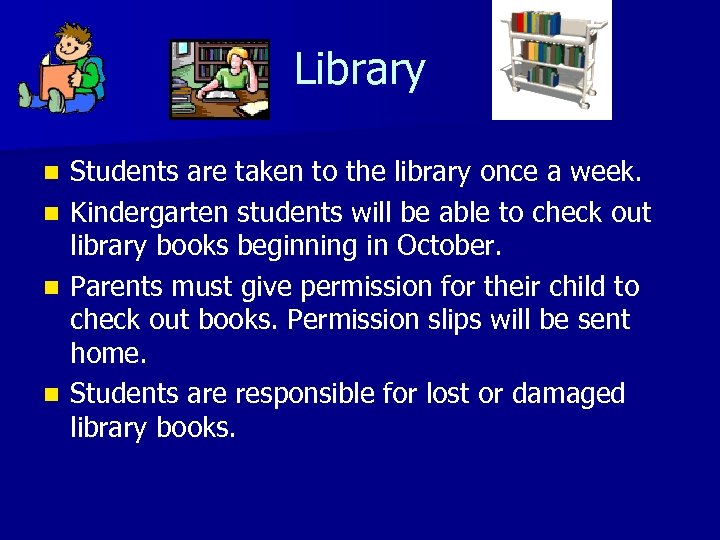 Library

- Students are taken to the library once a week.
- Kindergarten students will be able to check out library books beginning in October.
- Parents must give permission for their child to check out books. Permission slips will be sent home.
- Students are responsible for lost or damaged library books.